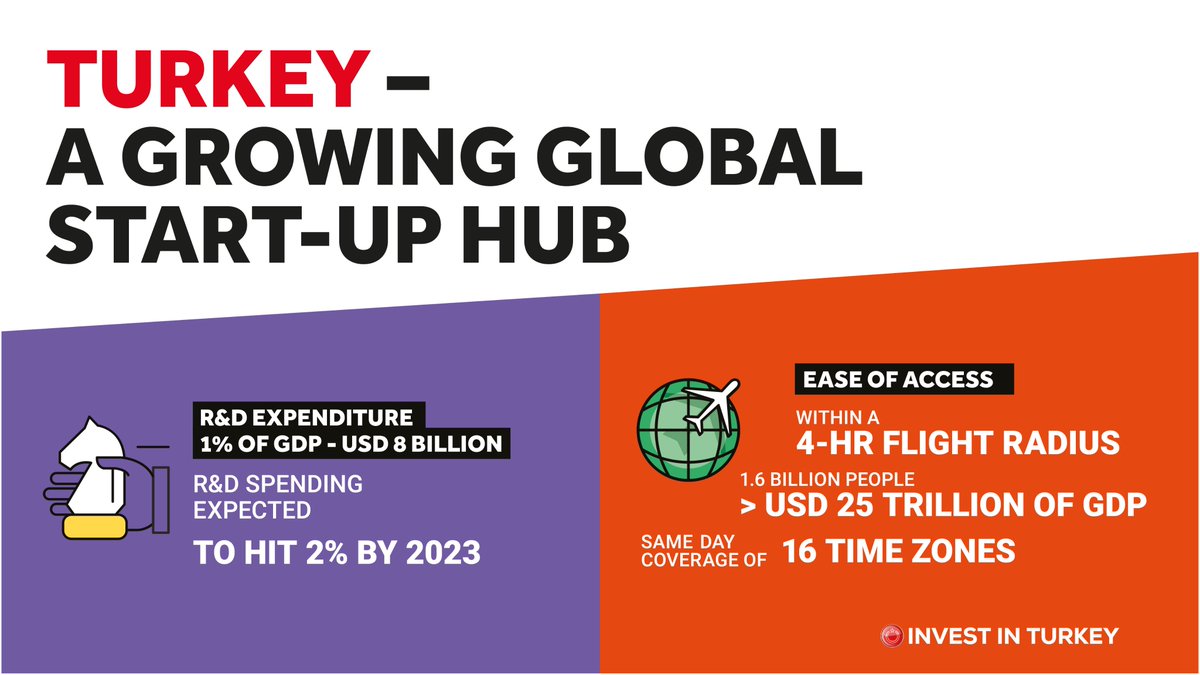 TURKEY – A GROWING GLOBAL START-UP HUB

R&D EXPENDITURE
1% OF GDP - USD 8 BILLION

R&D SPENDING EXPECTED

TO HIT 2% BY 2023

EASE OF ACCESS

WITHIN A
4-HR FLIGHT RADIUS

1.6 BILLION PEOPLE
> USD 25 TRILLION OF GDP

SAME DAY COVERAGE OF 16 TIME ZONES

INVEST IN TURKEY